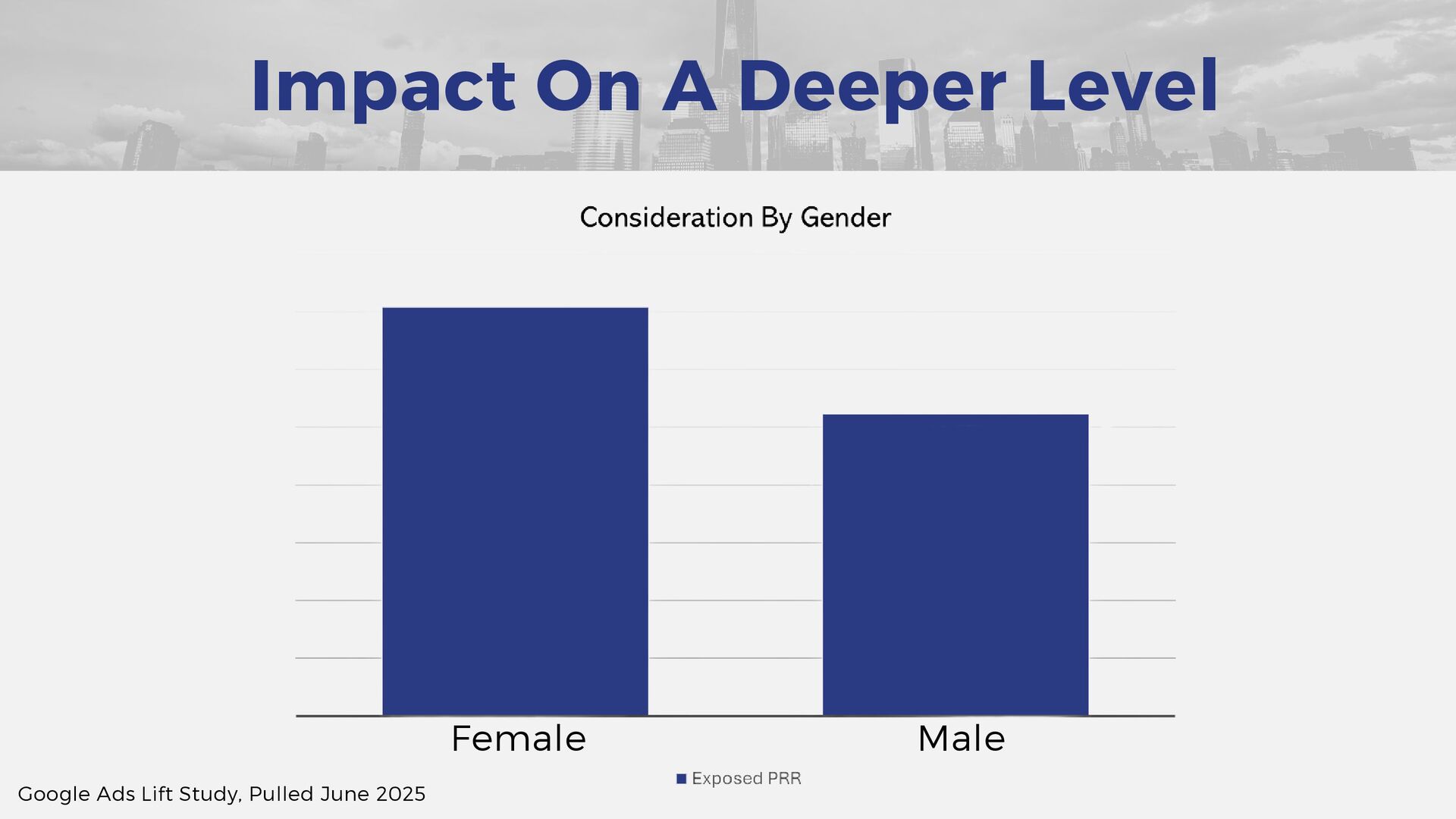 Impact On A Deeper Level

Consideration By Gender

Female

Male

Exposed PRR

Google Ads Lift Study, Pulled June 2025